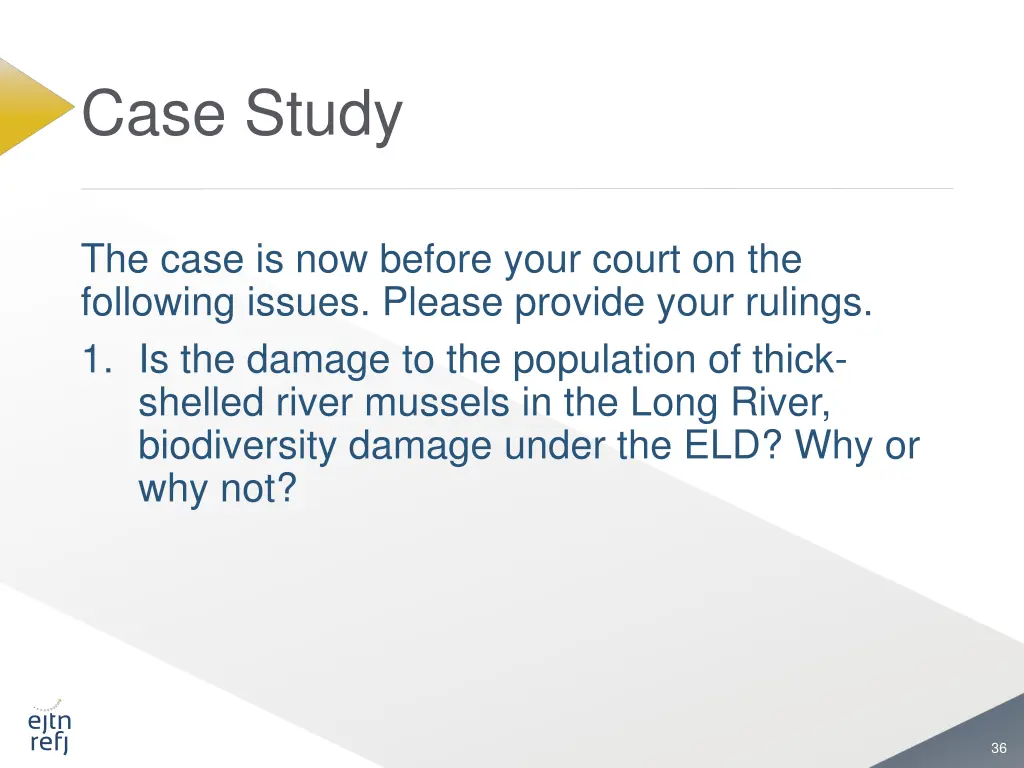 Case Study

The case is now before your court on the following issues. Please provide your rulings.

1. Is the damage to the population of thick-shelled river mussels in the Long River, biodiversity damage under the ELD? Why or why not?

ejtn
refj

36